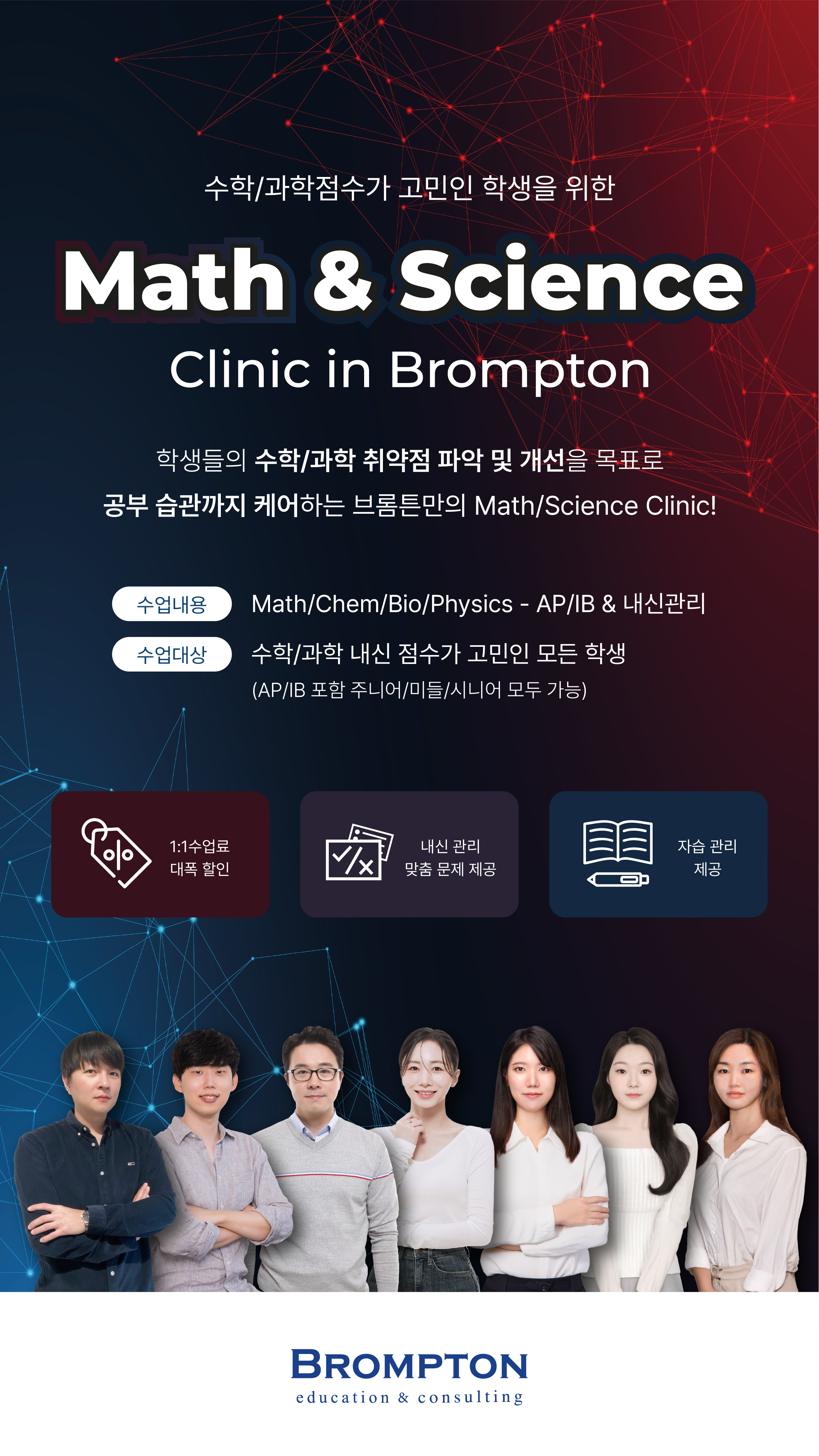 수학/과학점수가 고민인 학생을 위한

Math & Science

Clinic in Brompton

학생들의 수학/과학 취약점 파악 및 개선을 목표로
공부 습관까지 케어하는 브롬튼만의 Math/Science Clinic!

수업내용 Math/Chem/Bio/Physics - AP/IB & 내신관리

수업대상 수학/과학 내신 점수가 고민인 모든 학생
(AP/IB 포함 주니어/미들/시니어 모두 가능)

1:1수업료
대폭 할인

내신 관리
맞춤 문제 제공

자습 관리
제공

BROMPTON
education & consulting